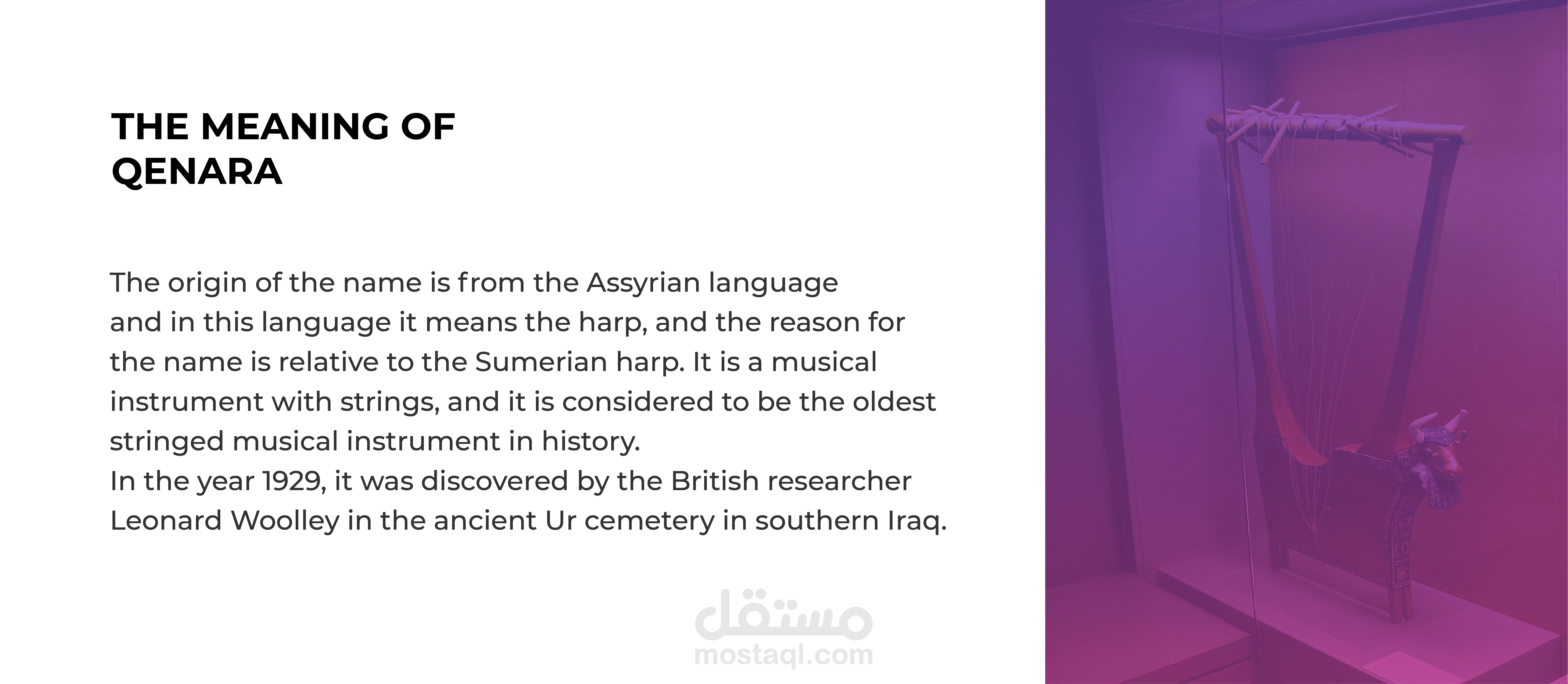 THE MEANING OF QENARA

The origin of the name is from the Assyrian language and in this language it means the harp, and the reason for the name is relative to the Sumerian harp. It is a musical instrument with strings, and it is considered to be the oldest stringed musical instrument in history.
In the year 1929, it was discovered by the British researcher Leonard Woolley in the ancient Ur cemetery in southern Iraq.

مستقل
mostaql.com